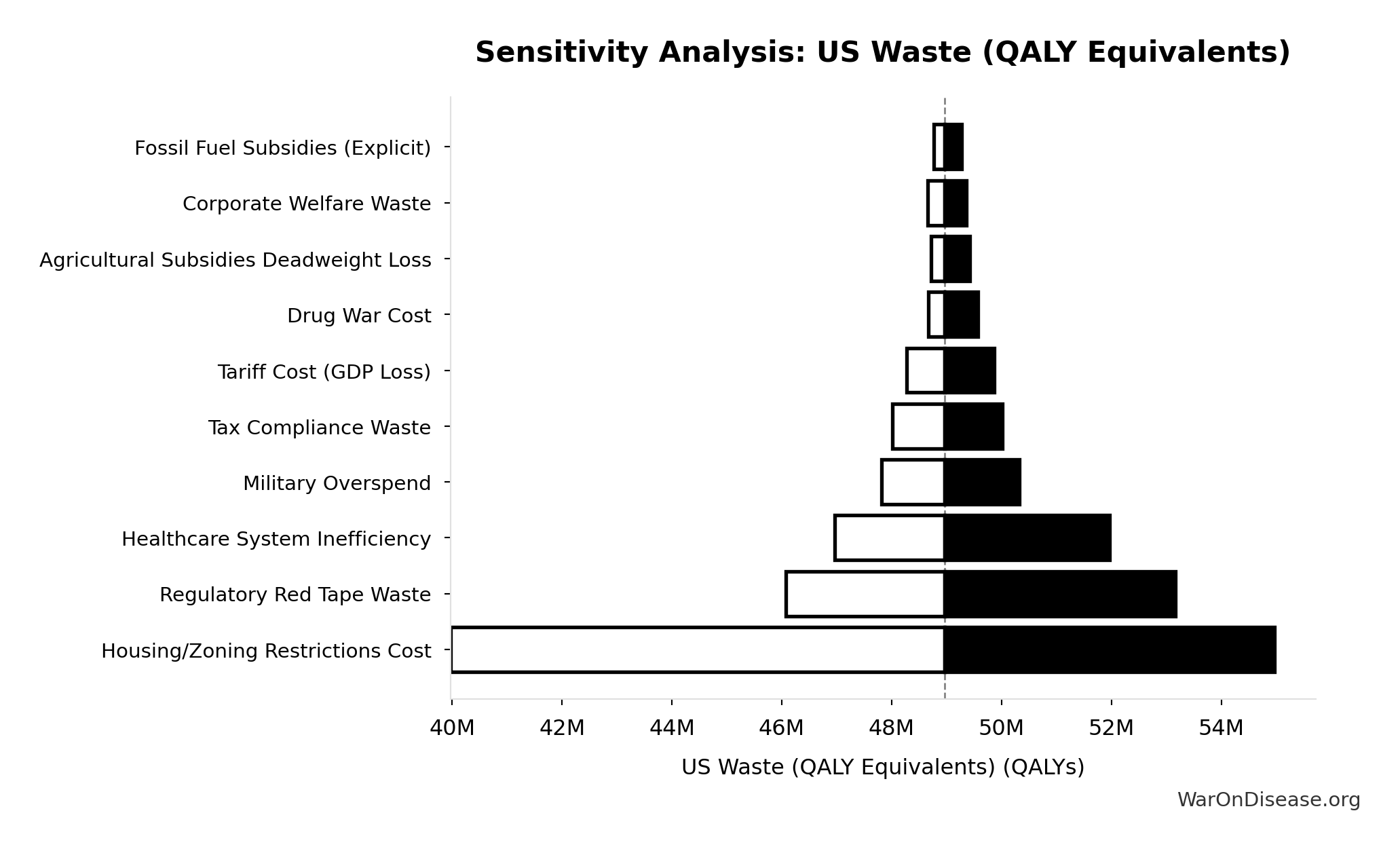 Sensitivity Analysis: US Waste (QALY Equivalents)

Fossil Fuel Subsidies (Explicit)
Corporate Welfare Waste
Agricultural Subsidies Deadweight Loss
Drug War Cost
Tariff Cost (GDP Loss)
Tax Compliance Waste
Military Overspend
Healthcare System Inefficiency
Regulatory Red Tape Waste
Housing/Zoning Restrictions Cost

40M 42M 44M 46M 48M 50M 52M 54M

US Waste (QALY Equivalents) (QALYs)

WarOnDisease.org